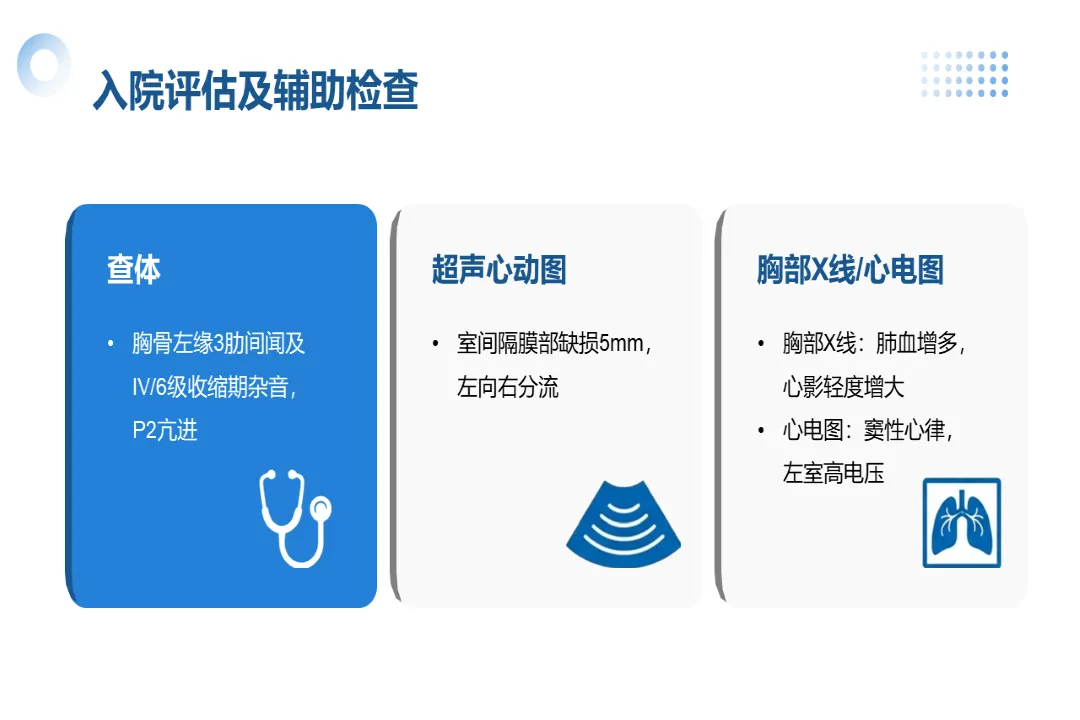 入院评估及辅助检查

查体

• 胸骨左缘3肋间闻及IV/6级收缩期杂音，P2亢进

超声心动图

• 室间隔膜部缺损5mm，左向右分流

胸部X线/心电图

• 胸部X线：肺血增多，心影轻度增大
• 心电图：窦性心律，左室高电压